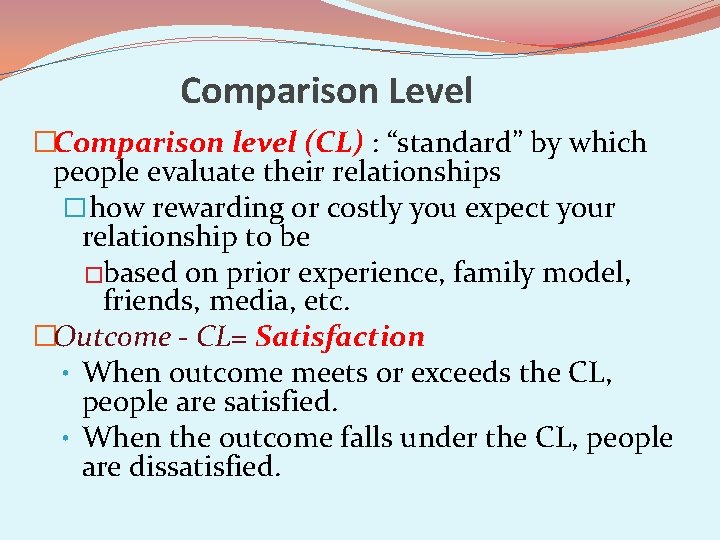 Comparison Level

□Comparison level (CL) : “standard” by which people evaluate their relationships

□how rewarding or costly you expect your relationship to be

□based on prior experience, family model, friends, media, etc.

□Outcome - CL= Satisfaction

• When outcome meets or exceeds the CL, people are satisfied.

• When the outcome falls under the CL, people are dissatisfied.